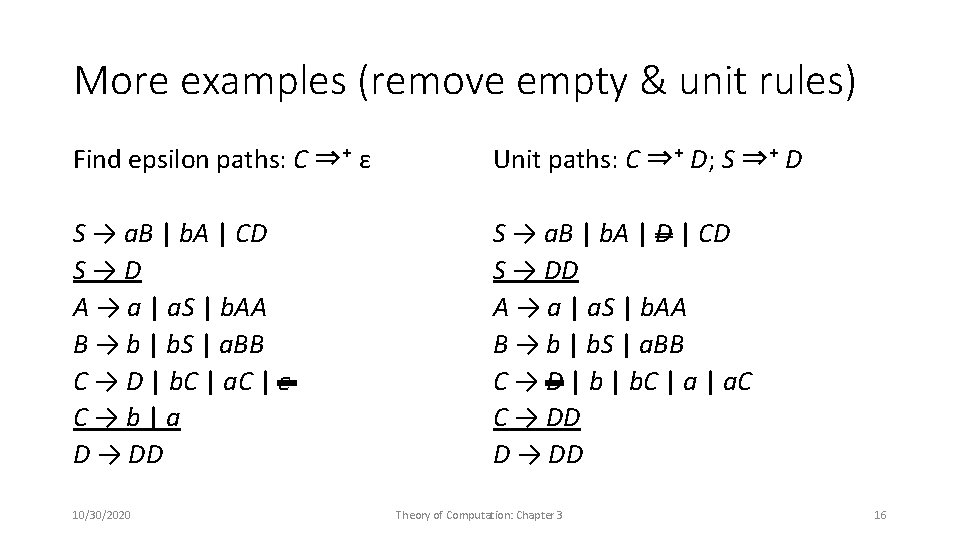 More examples (remove empty & unit rules)

Find epsilon paths: $C \Rightarrow^+ \varepsilon$

$S \rightarrow aB \mid bA \mid CD$
$S \rightarrow D$
$A \rightarrow a \mid aS \mid bAA$
$B \rightarrow b \mid bS \mid aBB$
$C \rightarrow D \mid bC \mid aC \mid \varepsilon$
$C \rightarrow b \mid a$
$D \rightarrow DD$

Unit paths: $C \Rightarrow^+ D$; $S \Rightarrow^+ D$

$S \rightarrow aB \mid bA \mid D \mid CD$
$S \rightarrow DD$
$A \rightarrow a \mid aS \mid bAA$
$B \rightarrow b \mid bS \mid aBB$
$C \rightarrow D \mid b \mid bC \mid a \mid aC$
$C \rightarrow DD$
$D \rightarrow DD$

10/30/2020 Theory of Computation: Chapter 3 16